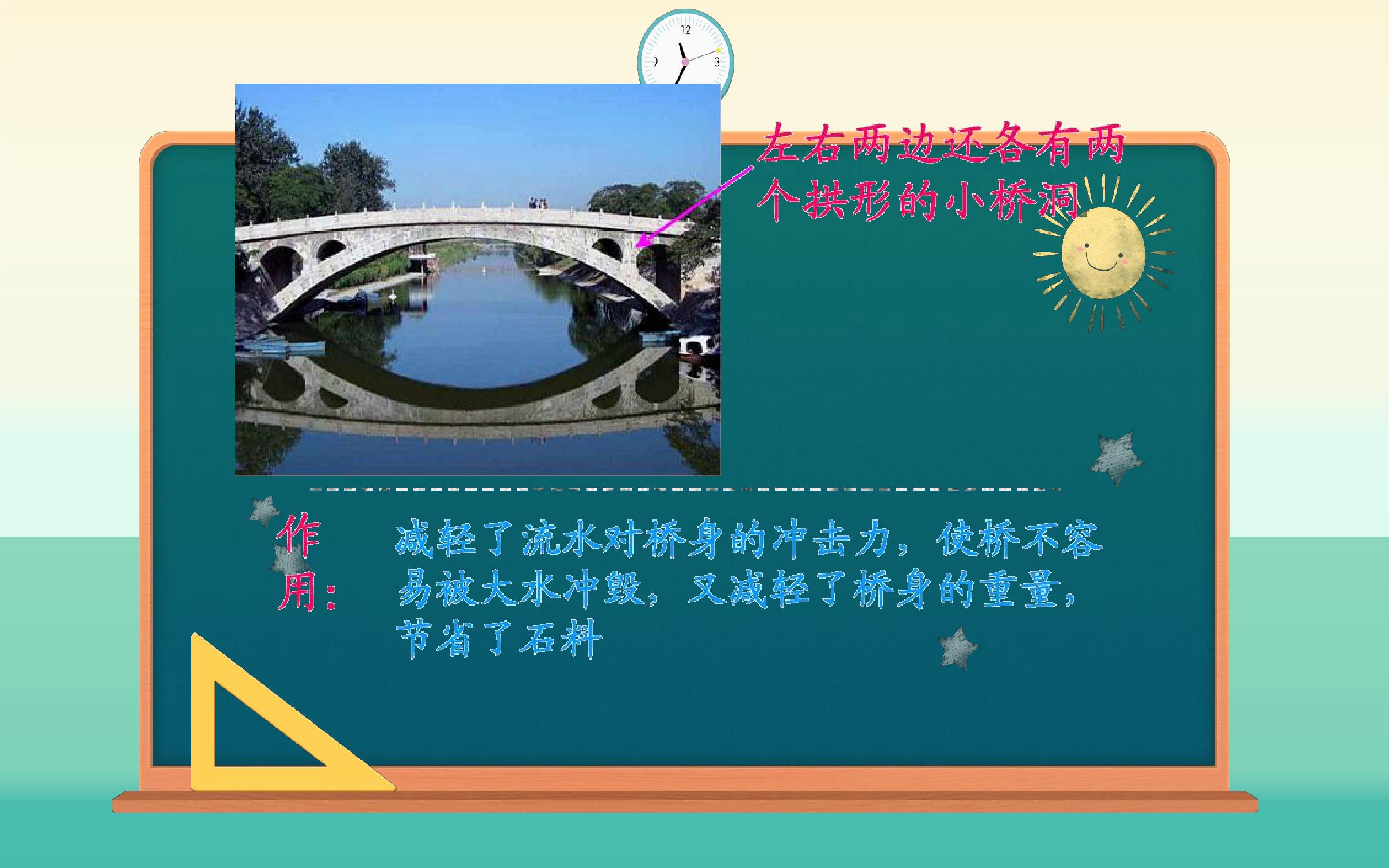 12
9
3

左右两边还各有两个拱形的小桥洞

作用：

减轻了流水对桥身的冲击力，使桥不容易被大水冲毁，又减轻了桥身的重量，节省了石料